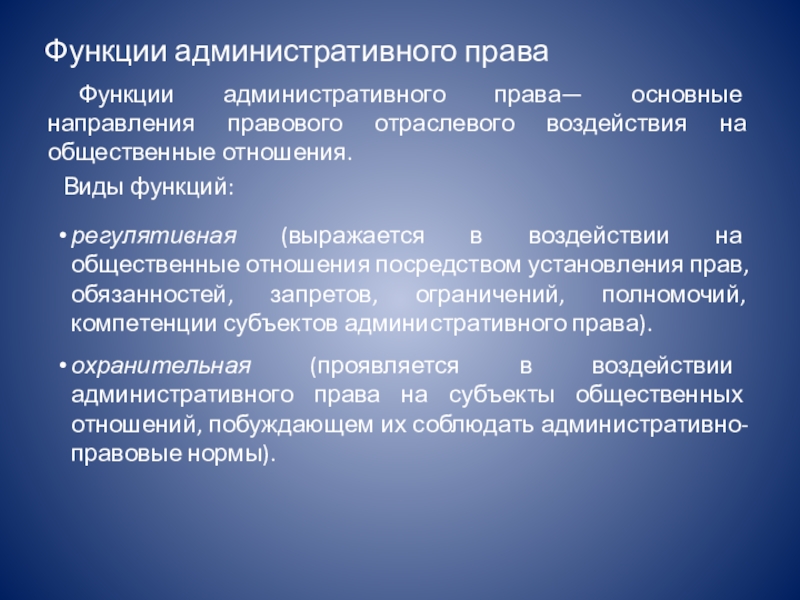 Функции административного права

Функции административного права— основные направления правового отраслевого воздействия на общественные отношения.

Виды функций:

• регулятивная (выражается в воздействии на общественные отношения посредством установления прав, обязанностей, запретов, ограничений, полномочий, компетенции субъектов административного права).

• охранительная (проявляется в воздействии административного права на субъекты общественных отношений, побуждающем их соблюдать административно-правовые нормы).